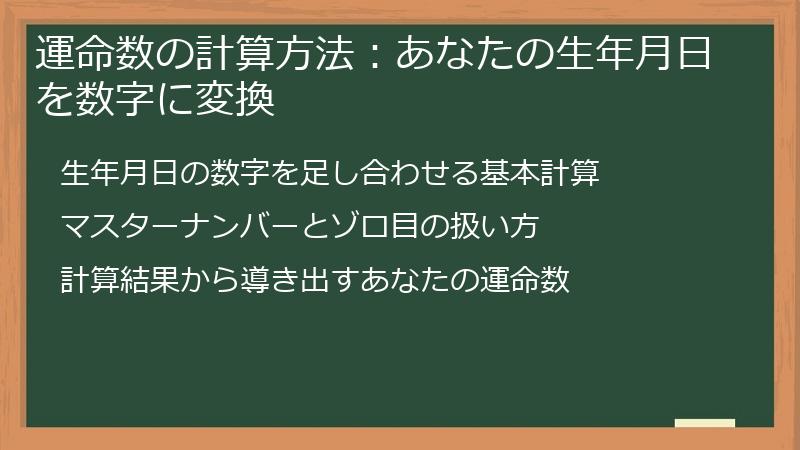 運命数の計算方法：あなたの生年月日を数字に変換

生年月日の数字を足し合わせる基本計算

マスターナンバーとゾロ目の扱い方

計算結果から導き出すあなたの運命数